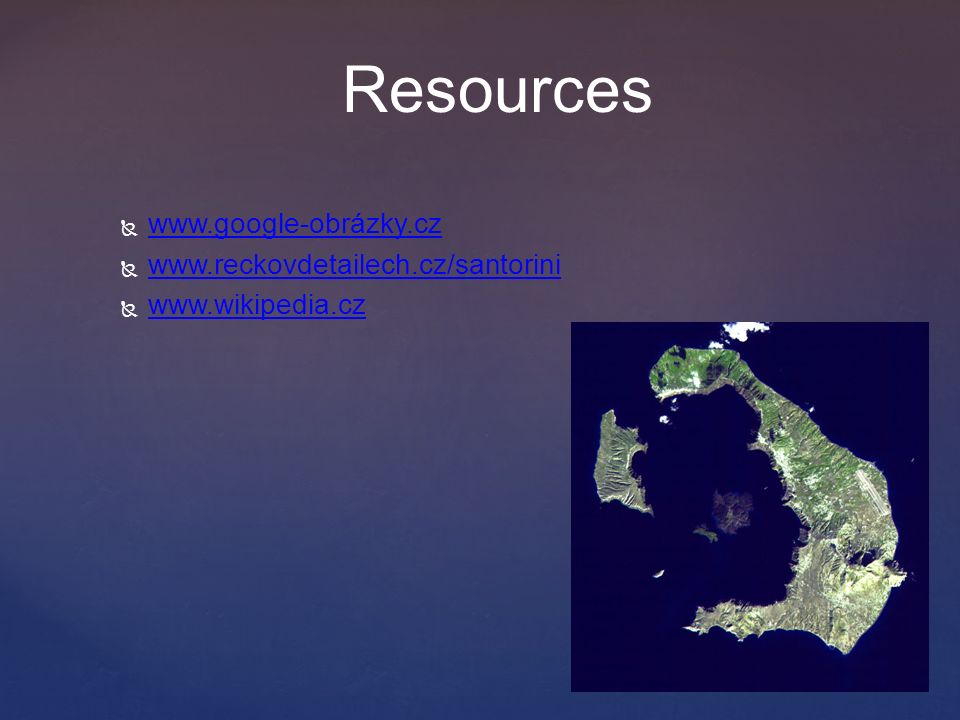 Resources

www.google-obrázky.cz
www.reckovdetailech.cz/santorini
www.wikipedia.cz